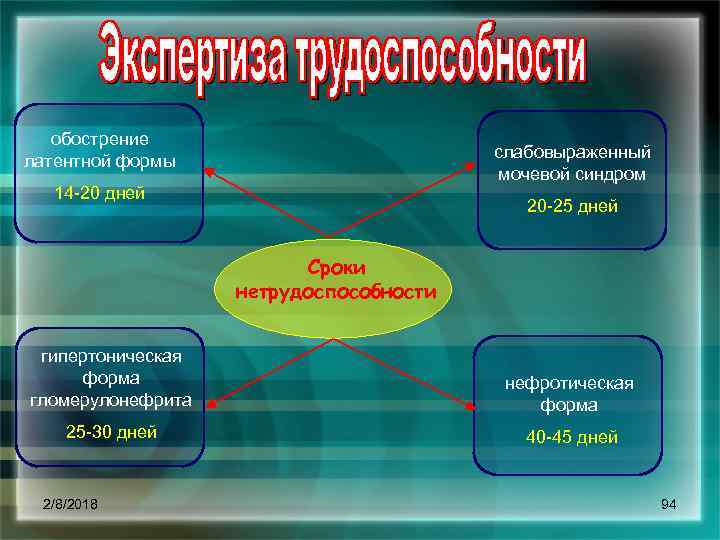 Экспертиза трудоспособности

обострение латентной формы
14-20 дней

слабовыраженный мочевой синдром
20-25 дней

Сроки нетрудоспособности

гипертоническая форма гломерулонефрита
25-30 дней

нефротическая форма
40-45 дней

2/8/2018

94